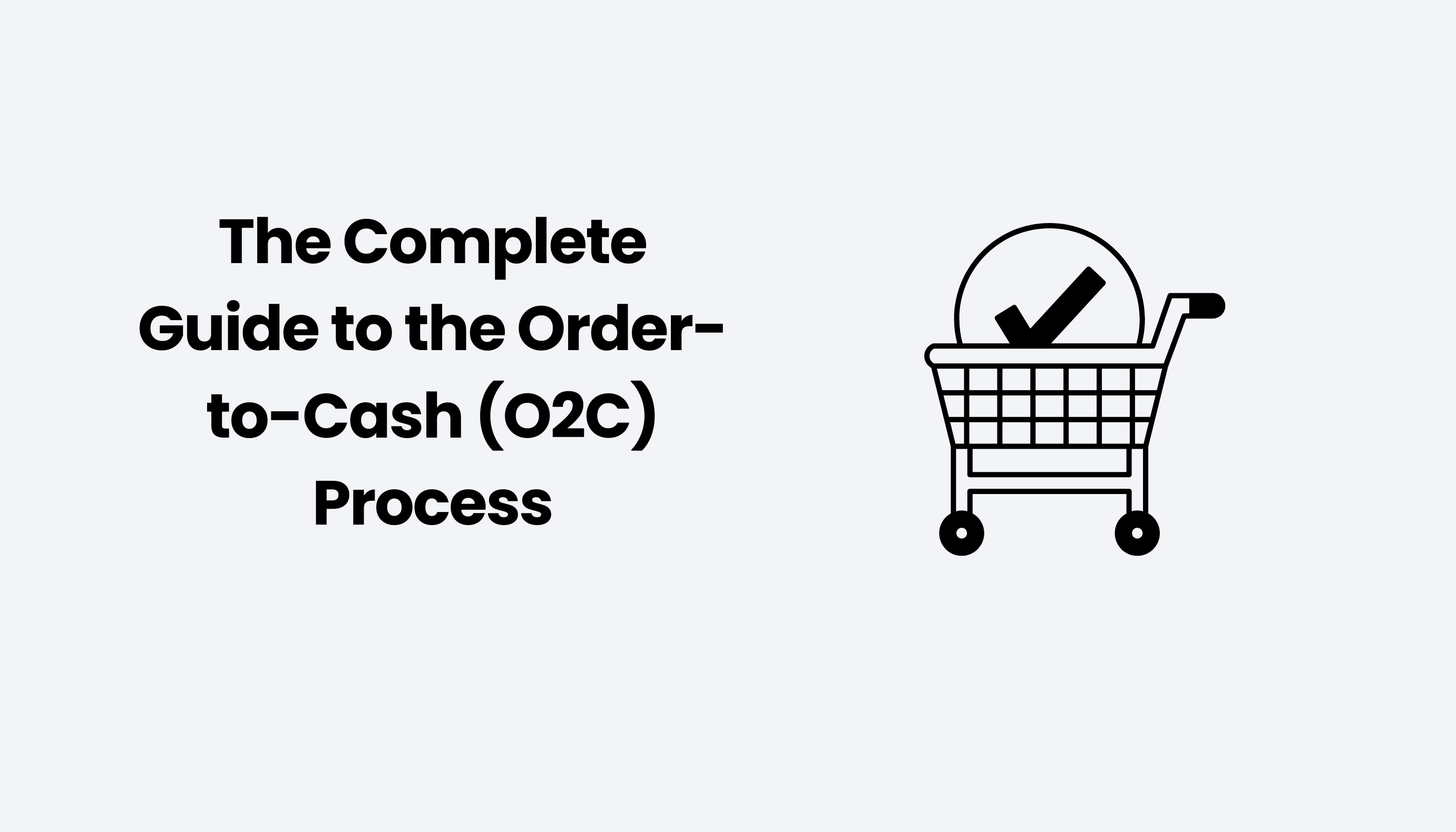 The Complete Guide to the Order-to-Cash (O2C) Process